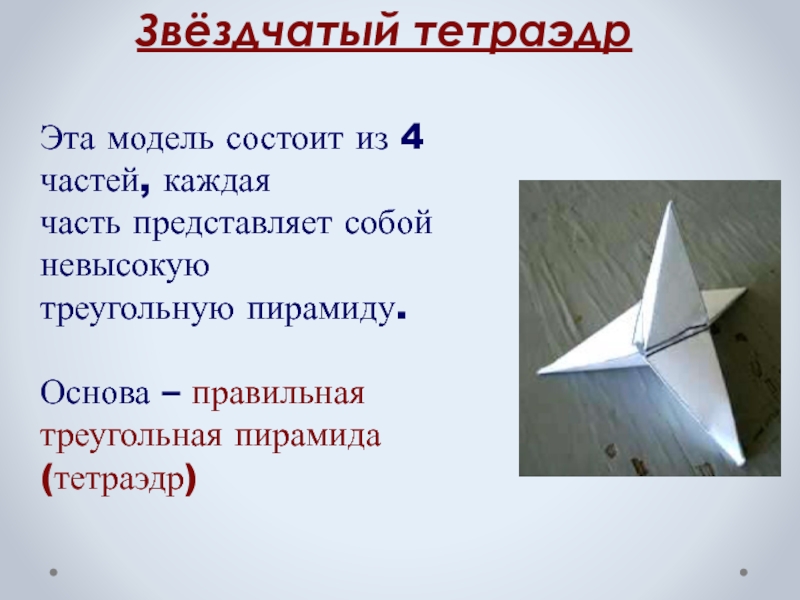 Звёздчатый тетраэдр

Эта модель состоит из 4 частей, каждая часть представляет собой невысокую треугольную пирамиду.

Основа – правильная треугольная пирамида (тетраэдр)